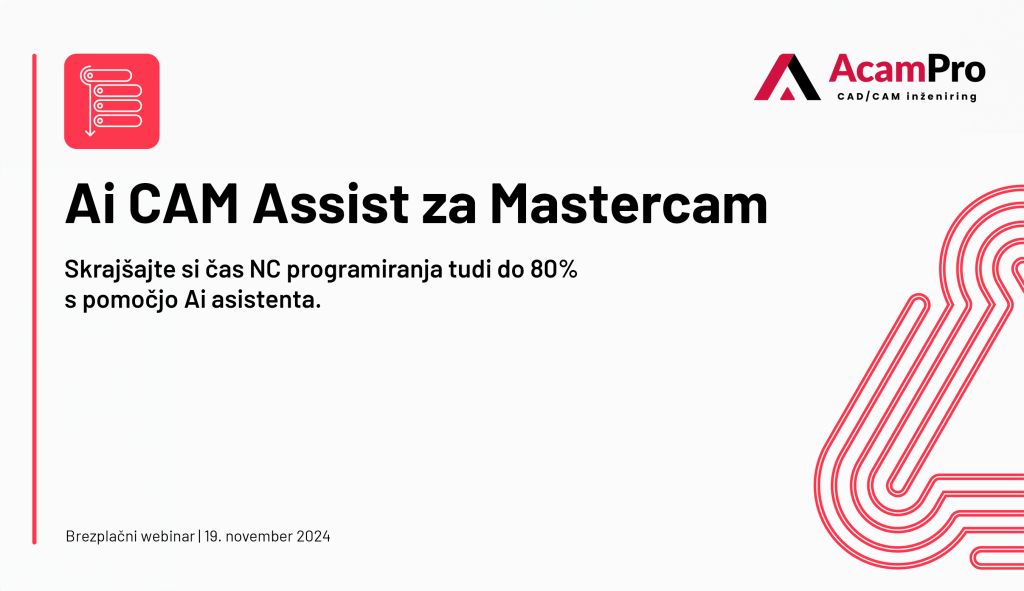 AcamPro
CAD/CAM inženiring

Ai CAM Assist za Mastercam

Skrajšajte si čas NC programiranja tudi do 80% s pomočjo Ai asistenta.

Brezplačni webinar | 19. november 2024